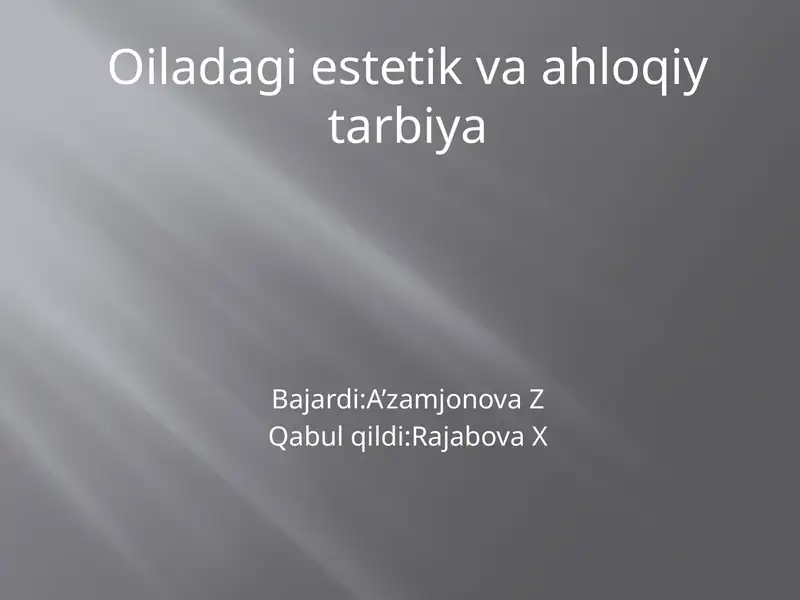 Oiladagi estetik va ahloqiy tarbiya

Bajardi:A’zamjonova Z
Qabul qildi:Rajabova X